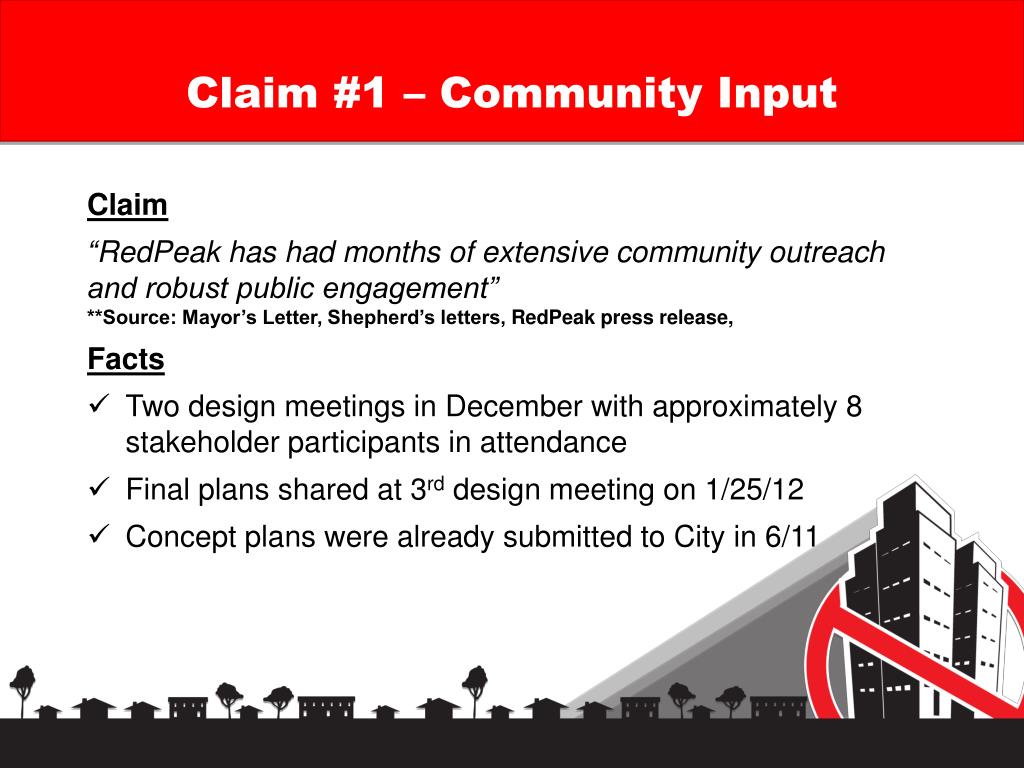 Claim #1 – Community Input

Claim

“RedPeak has had months of extensive community outreach and robust public engagement”
**Source: Mayor’s Letter, Shepherd’s letters, RedPeak press release,

Facts

✓ Two design meetings in December with approximately 8 stakeholder participants in attendance

✓ Final plans shared at 3$^{rd}$ design meeting on 1/25/12

✓ Concept plans were already submitted to City in 6/11